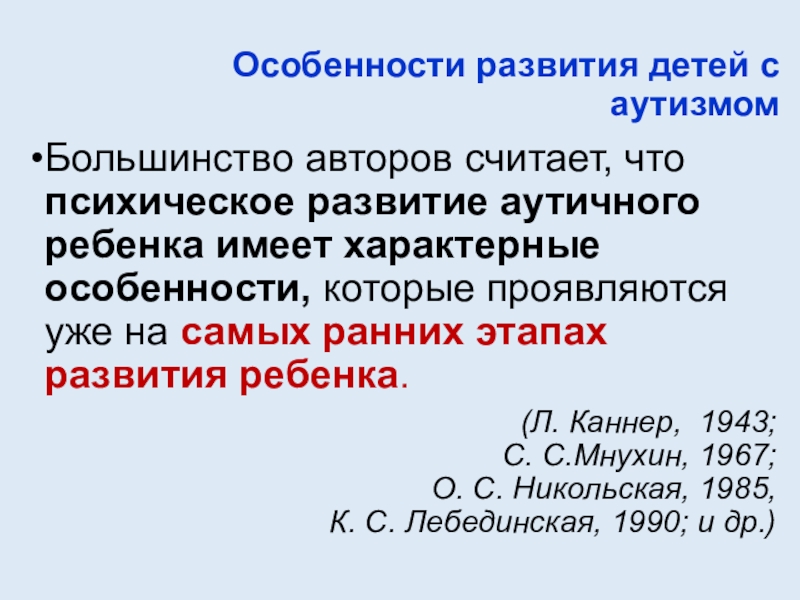 Особенности развития детей с аутизмом

•Большинство авторов считает, что психическое развитие аутичного ребенка имеет характерные особенности, которые проявляются уже на самых ранних этапах развития ребенка.

(Л. Каннер, 1943;
С. С.Мнухин, 1967;
О. С. Никольская, 1985,
К. С. Лебединская, 1990; и др.)